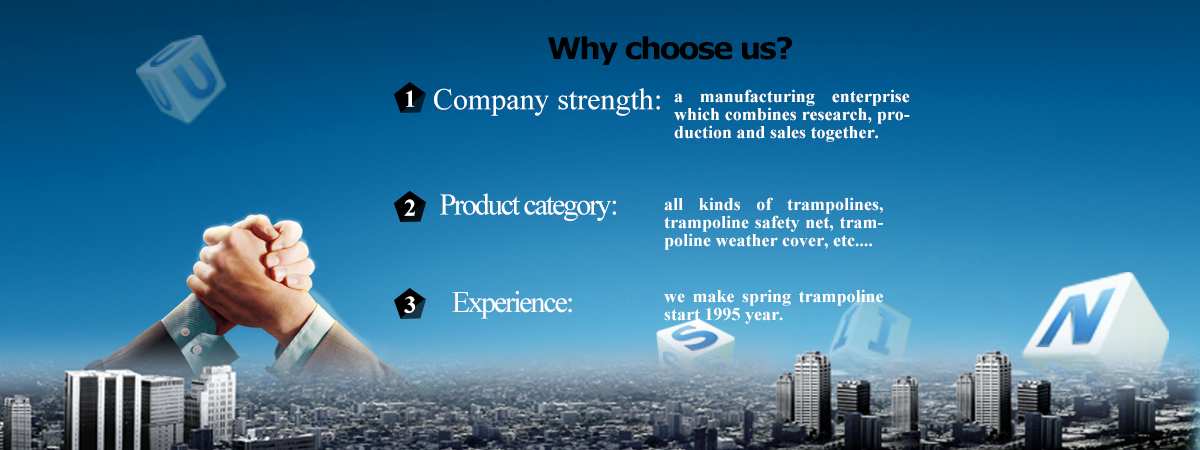 Why choose us?

1 Company strength: a manufacturing enterprise which combines research, production and sales together.

2 Product category: all kinds of trampolines, trampoline safety net, trampoline weather cover, etc....

3 Experience: we make spring trampoline start 1995 year.

U

S

I

N